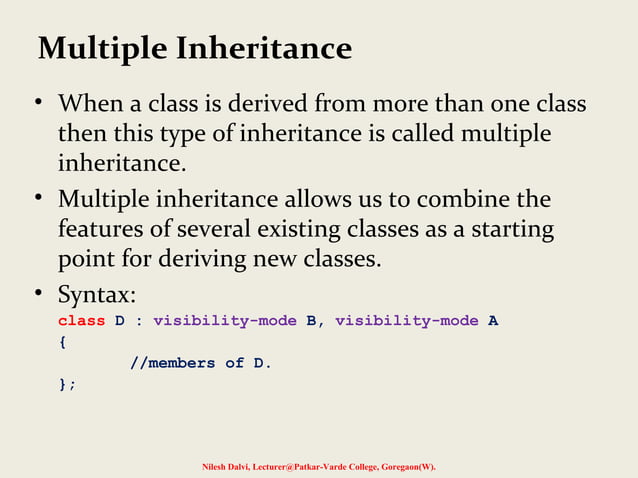 Multiple Inheritance

• When a class is derived from more than one class then this type of inheritance is called multiple inheritance.

• Multiple inheritance allows us to combine the features of several existing classes as a starting point for deriving new classes.

• Syntax:

class D : visibility-mode B, visibility-mode A
{
	//members of D.
};

Nilesh Dalvi, Lecturer@Patkar-Varde College, Goregaon(W).